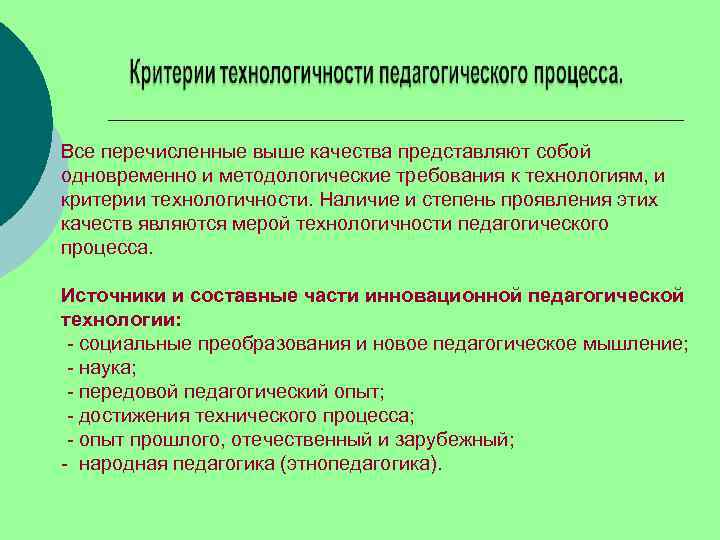 Критерии технологичности педагогического процесса.

Все перечисленные выше качества представляют собой одновременно и методологические требования к технологиям, и критерии технологичности. Наличие и степень проявления этих качеств являются мерой технологичности педагогического процесса.

Источники и составные части инновационной педагогической технологии:
- социальные преобразования и новое педагогическое мышление;
- наука;
- передовой педагогический опыт;
- достижения технического процесса;
- опыт прошлого, отечественный и зарубежный;
- народная педагогика (этнопедагогика).